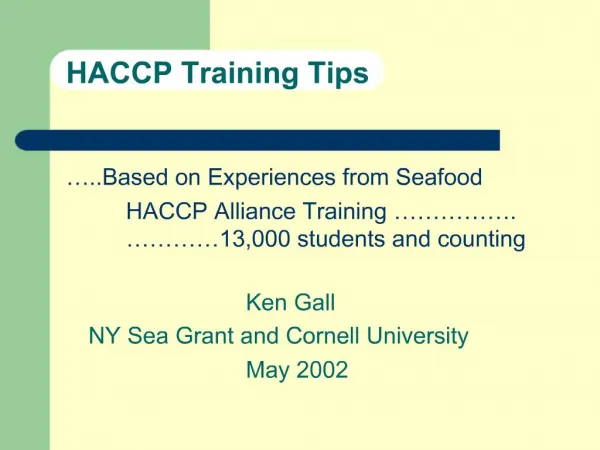 HACCP Training Tips

…..Based on Experiences from Seafood HACCP Alliance Training ……………. …………13,000 students and counting

Ken Gall
NY Sea Grant and Cornell University
May 2002